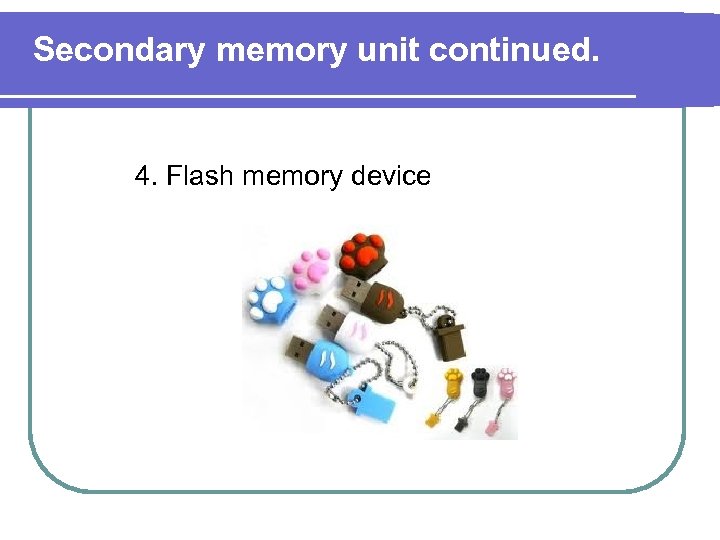 Secondary memory unit continued.

4. Flash memory device